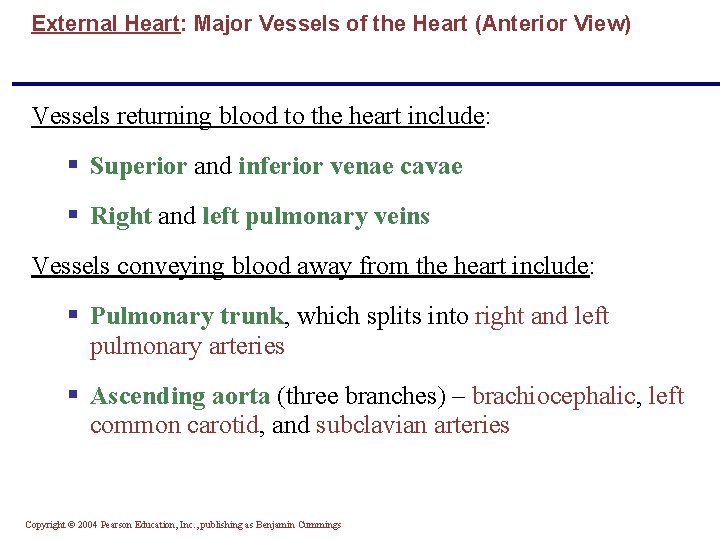 External Heart: Major Vessels of the Heart (Anterior View)

Vessels returning blood to the heart include:

▪ Superior and inferior venae cavae

▪ Right and left pulmonary veins

Vessels conveying blood away from the heart include:

▪ Pulmonary trunk, which splits into right and left pulmonary arteries

▪ Ascending aorta (three branches) – brachiocephalic, left common carotid, and subclavian arteries

Copyright © 2004 Pearson Education, Inc., publishing as Benjamin Cummings